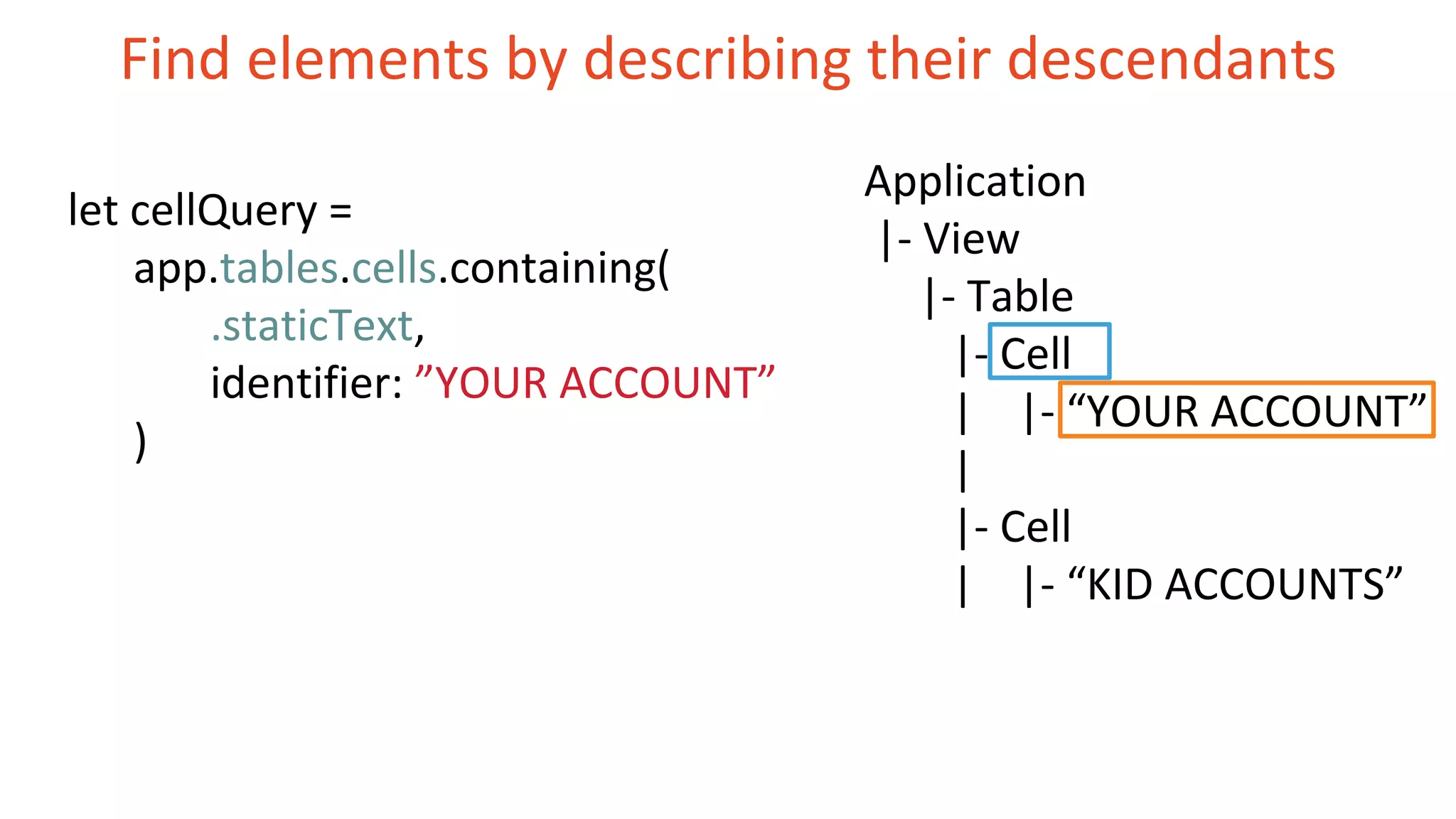 Find elements by describing their descendants

let cellQuery =
app.tables.cells.containing(
.staticText,
identifier: ”YOUR ACCOUNT”
)

Application
|- View
|- Table
|- Cell
| |- “YOUR ACCOUNT”
|
|- Cell
| |- “KID ACCOUNTS”